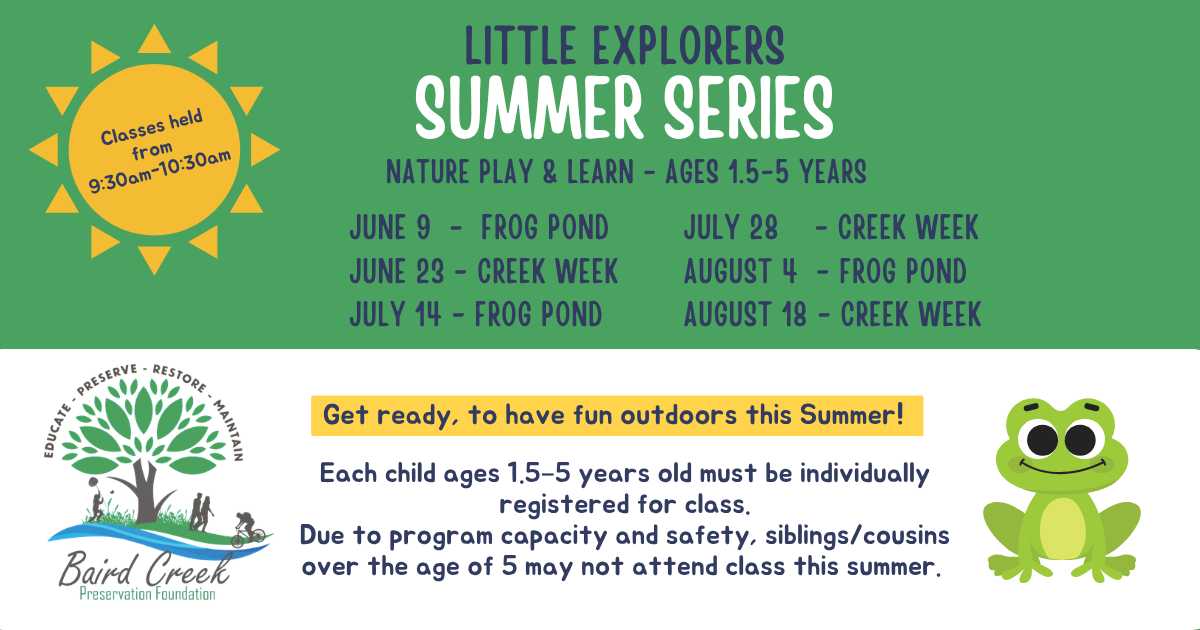 Classes held from 9:30am-10:30am

LITTLE EXPLORERS
SUMMER SERIES
NATURE PLAY & LEARN - AGES 1.5-5 YEARS

JUNE 9 - FROG POND
JUNE 23 - CREEK WEEK
JULY 14 - FROG POND

JULY 28 - CREEK WEEK
AUGUST 4 - FROG POND
AUGUST 18 - CREEK WEEK

EDUCATE - PRESERVE - RESTORE - MAINTAIN
Baird Creek
Preservation Foundation

Get ready, to have fun outdoors this Summer!

Each child ages 1.5-5 years old must be individually registered for class.
Due to program capacity and safety, siblings/cousins over the age of 5 may not attend class this summer.